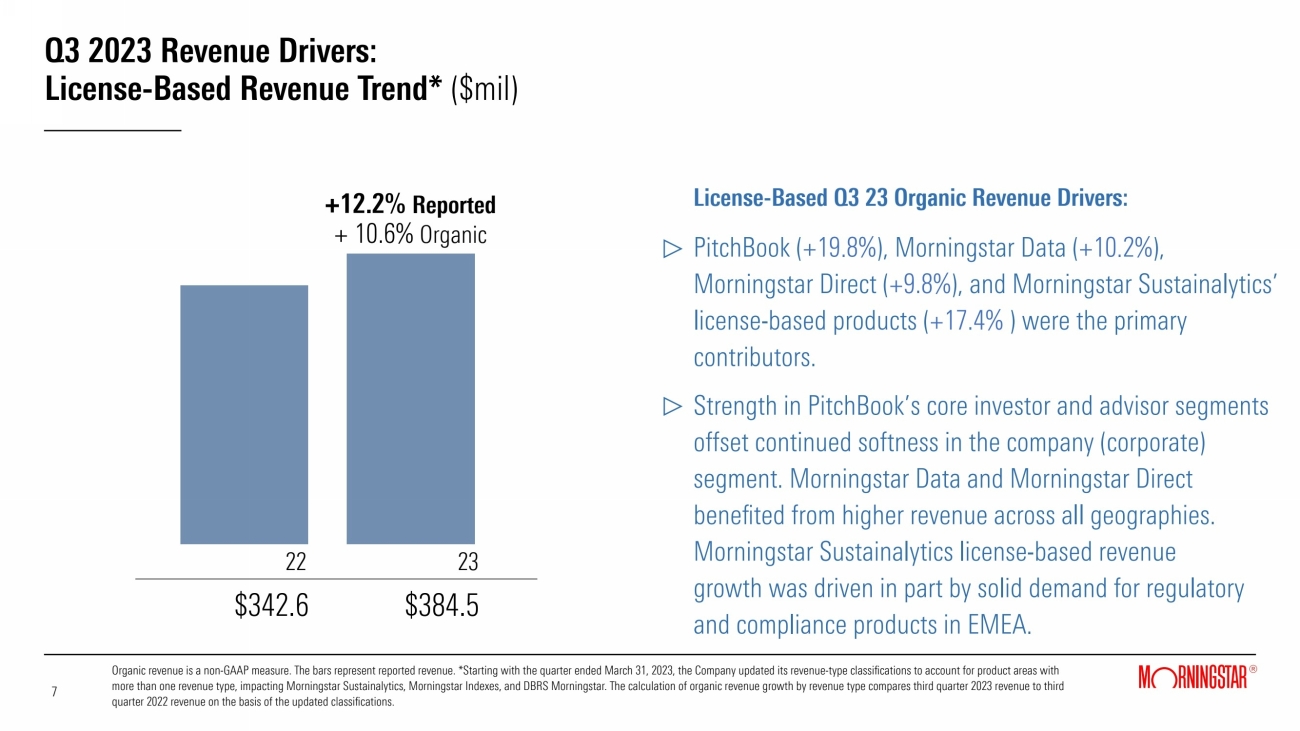 Q3 2023 Revenue Drivers:
License-Based Revenue Trend* ($mil)

+12.2% Reported
+ 10.6% Organic

22 23

$342.6 $384.5

License-Based Q3 23 Organic Revenue Drivers:

▷ PitchBook (+19.8%), Morningstar Data (+10.2%), Morningstar Direct (+9.8%), and Morningstar Sustainalytics' license-based products (+17.4% ) were the primary contributors.

▷ Strength in PitchBook's core investor and advisor segments offset continued softness in the company (corporate) segment. Morningstar Data and Morningstar Direct benefited from higher revenue across all geographies. Morningstar Sustainalytics license-based revenue growth was driven in part by solid demand for regulatory and compliance products in EMEA.

7

Organic revenue is a non-GAAP measure. The bars represent reported revenue. *Starting with the quarter ended March 31, 2023, the Company updated its revenue-type classifications to account for product areas with more than one revenue type, impacting Morningstar Sustainalytics, Morningstar Indexes, and DBRS Morningstar. The calculation of organic revenue growth by revenue type compares third quarter 2023 revenue to third quarter 2022 revenue on the basis of the updated classifications.

MORNINGSTAR®